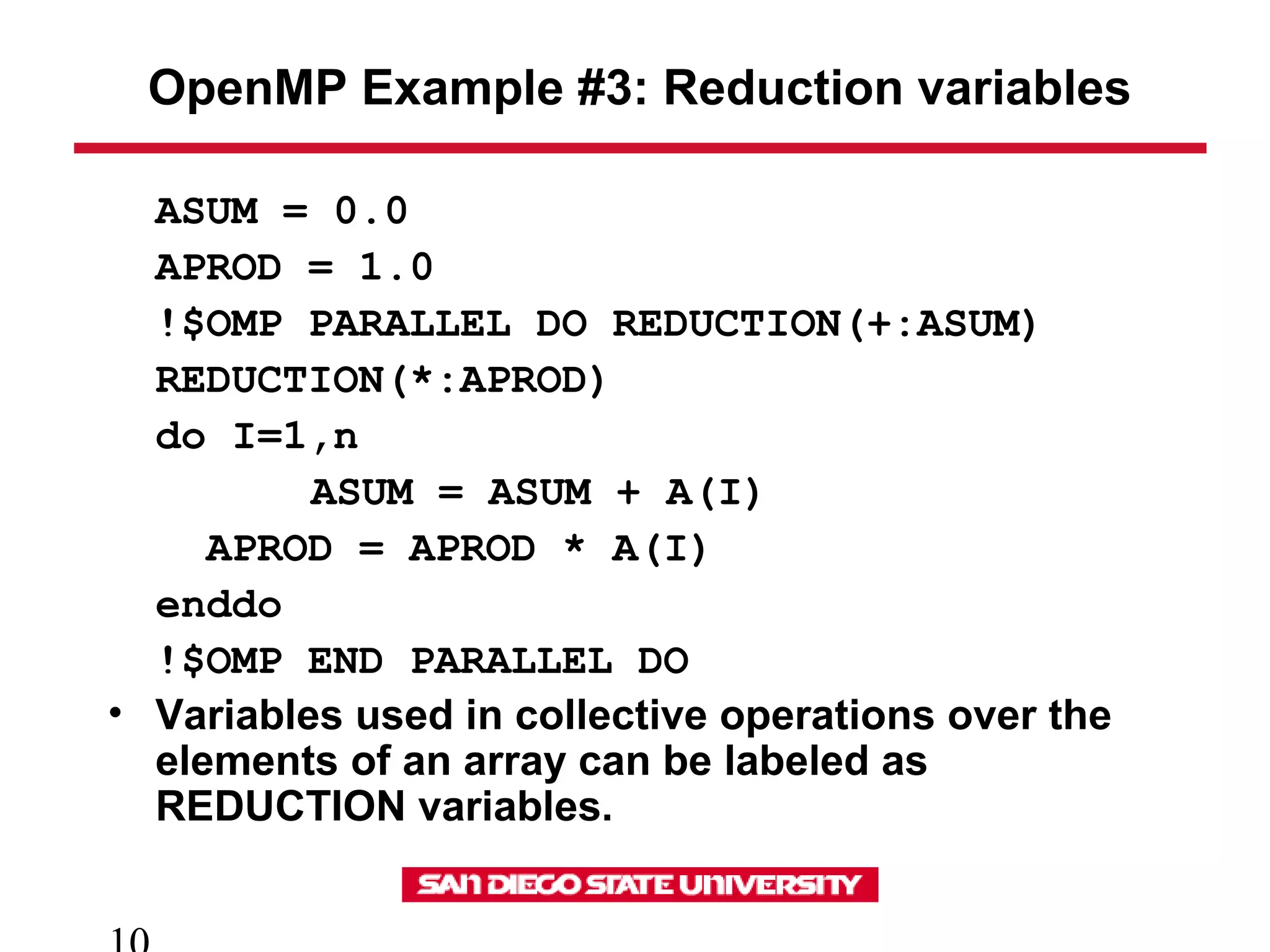 OpenMP Example #3: Reduction variables

ASUM = 0.0
APROD = 1.0
!$OMP PARALLEL DO REDUCTION(+:ASUM)
REDUCTION(*:APROD)
do I=1,n
      ASUM = ASUM + A(I)
  APROD = APROD * A(I)
enddo
!$OMP END PARALLEL DO

• Variables used in collective operations over the elements of an array can be labeled as REDUCTION variables.

SAN DIEGO STATE UNIVERSITY

10